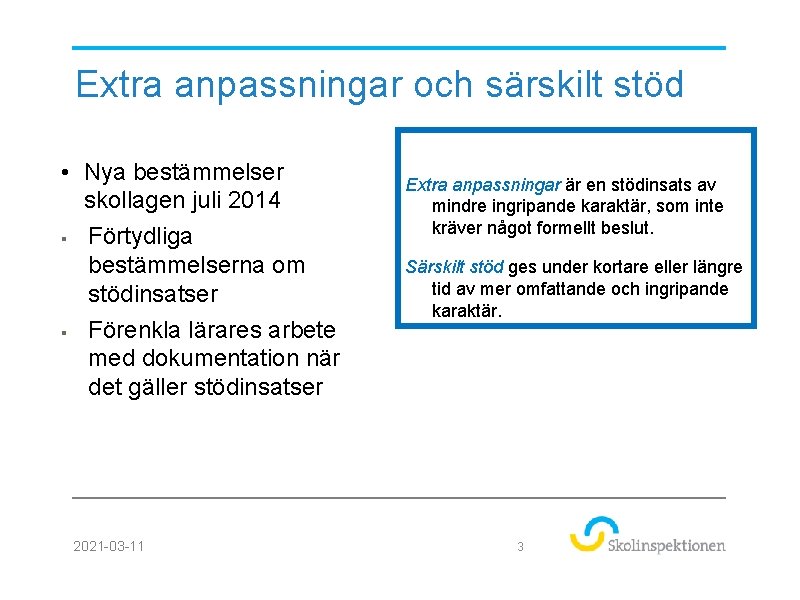 Extra anpassningar och särskilt stöd

• Nya bestämmelser skollagen juli 2014

▪ Förtydliga bestämmelserna om stödinsatser

▪ Förenkla lärares arbete med dokumentation när det gäller stödinsatser

Extra anpassningar är en stödinsats av mindre ingripande karaktär, som inte kräver något formellt beslut.

Särskilt stöd ges under kortare eller längre tid av mer omfattande och ingripande karaktär.

2021-03-11

3

Skolinspektionen